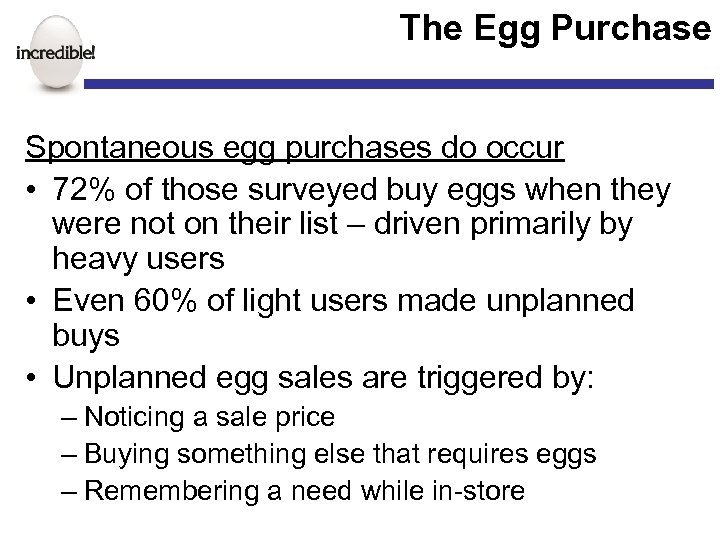 incredible!

The Egg Purchase

Spontaneous egg purchases do occur

• 72% of those surveyed buy eggs when they were not on their list – driven primarily by heavy users
• Even 60% of light users made unplanned buys
• Unplanned egg sales are triggered by:
– Noticing a sale price
– Buying something else that requires eggs
– Remembering a need while in-store